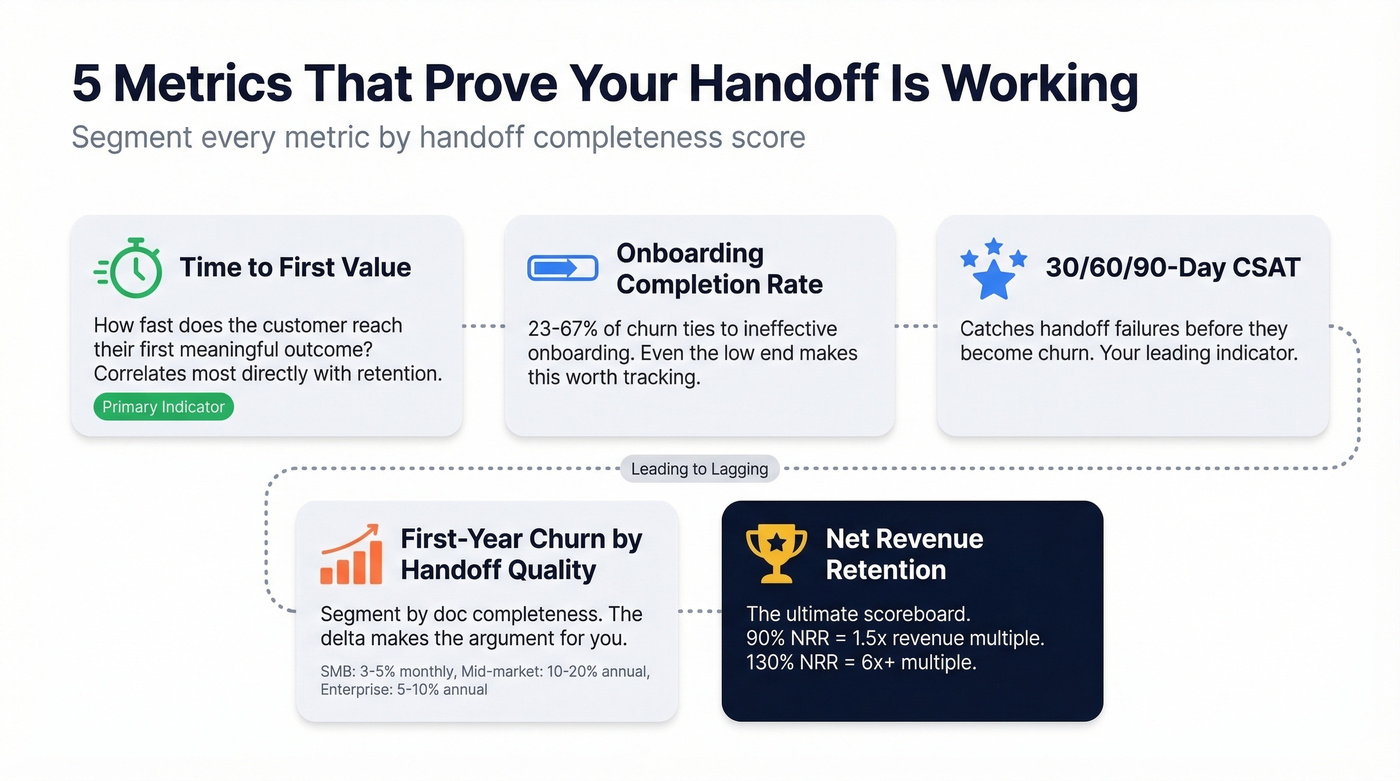 5 Metrics That Prove Your Handoff Is Working

Segment every metric by handoff completeness score

Time to First Value

How fast does the customer reach their first meaningful outcome? Correlates most directly with retention.

Primary Indicator

Onboarding Completion Rate

23-67% of churn ties to ineffective onboarding. Even the low end makes this worth tracking.

30/60/90-Day CSAT

Catches handoff failures before they become churn. Your leading indicator.

Leading to Lagging

First-Year Churn by Handoff Quality

Segment by doc completeness. The delta makes the argument for you.

SMB: 3-5% monthly, Mid-market: 10-20% annual, Enterprise: 5-10% annual

Net Revenue Retention

The ultimate scoreboard.
90% NRR = 1.5x revenue multiple.
130% NRR = 6x+ multiple.